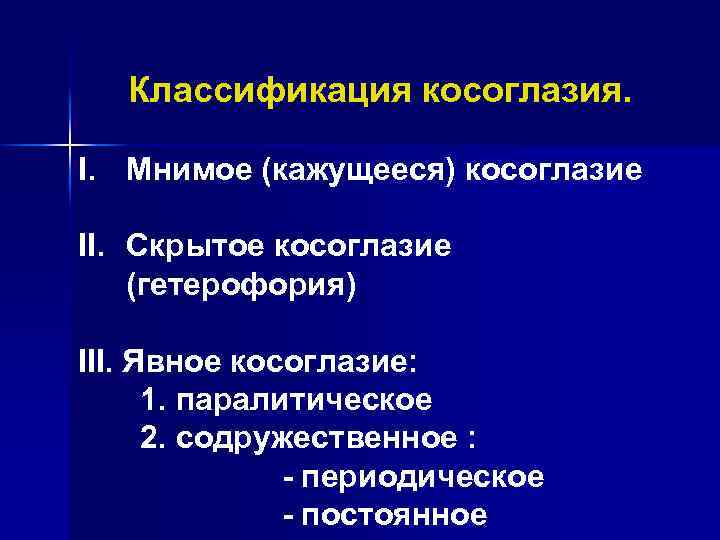 Классификация косоглазия.

I. Мнимое (кажущееся) косоглазие

II. Скрытое косоглазие (гетерофория)

III. Явное косоглазие:
1. паралитическое
2. содружественное :
- периодическое
- постоянное